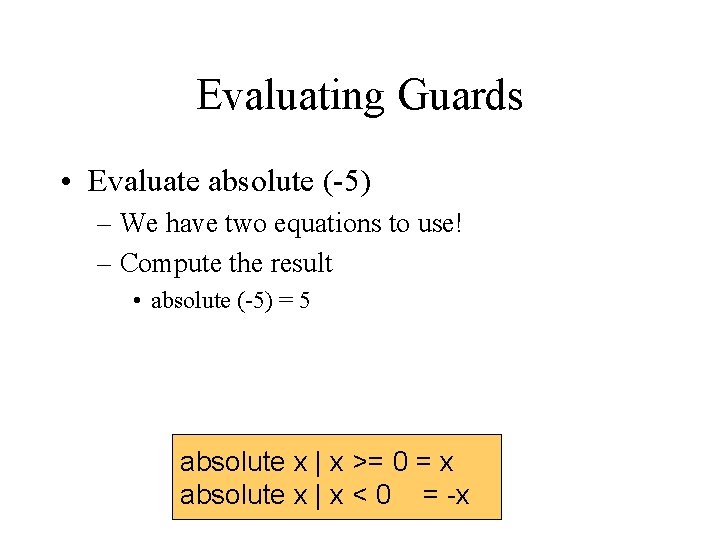 Evaluating Guards

• Evaluate absolute (-5)
– We have two equations to use!
– Compute the result
• absolute (-5) = 5

absolute x | x >= 0 = x
absolute x | x < 0 = -x